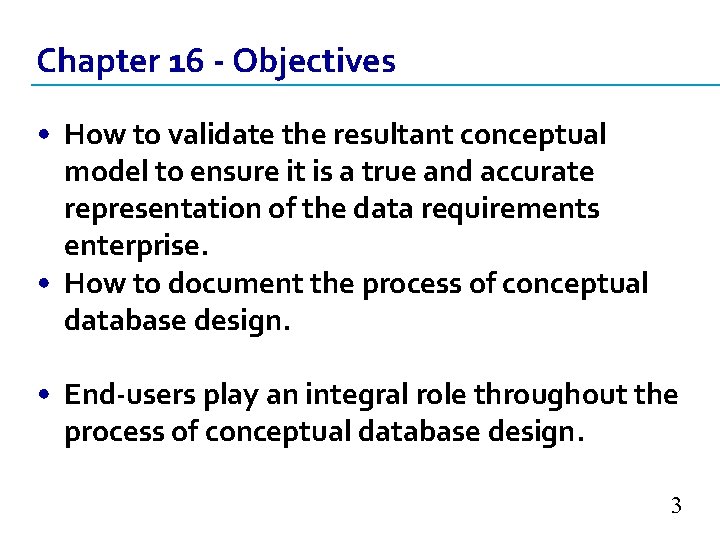 Chapter 16 - Objectives

• How to validate the resultant conceptual model to ensure it is a true and accurate representation of the data requirements enterprise.
• How to document the process of conceptual database design.

• End-users play an integral role throughout the process of conceptual database design.

3